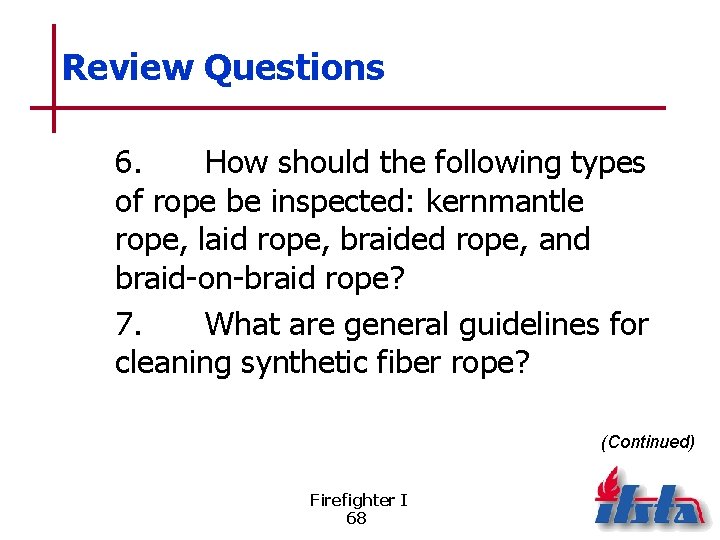 Review Questions

6. How should the following types of rope be inspected: kernmantle rope, laid rope, braided rope, and braid-on-braid rope?

7. What are general guidelines for cleaning synthetic fiber rope?

(Continued)

Firefighter I
68

ifsta